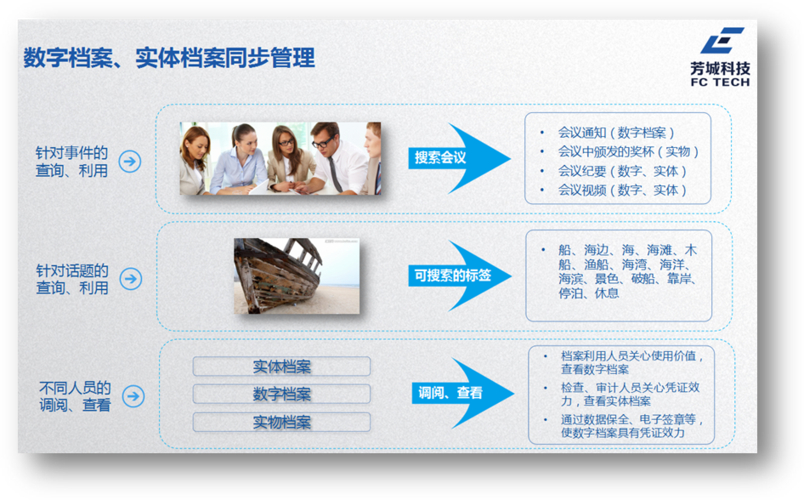 数字档案、实体档案同步管理

芳城科技
FC TECH

针对事件的查询、利用

搜索会议

• 会议通知（数字档案）
• 会议中颁发的奖杯（实物）
• 会议纪要（数字、实体）
• 会议视频（数字、实体）

针对话题的查询、利用

可搜索的标签

• 船、海边、海、海滩、木船、渔船、海湾、海洋、海滨、景色、破船、靠岸、停泊、休息

不同人员的调阅、查看

实体档案
数字档案
实物档案

调阅、查看

• 档案利用人员关心使用价值，查看数字档案
• 检查、审计人员关心凭证效力，查看实体档案
• 通过数据保全、电子签章等，使数字档案具有凭证效力